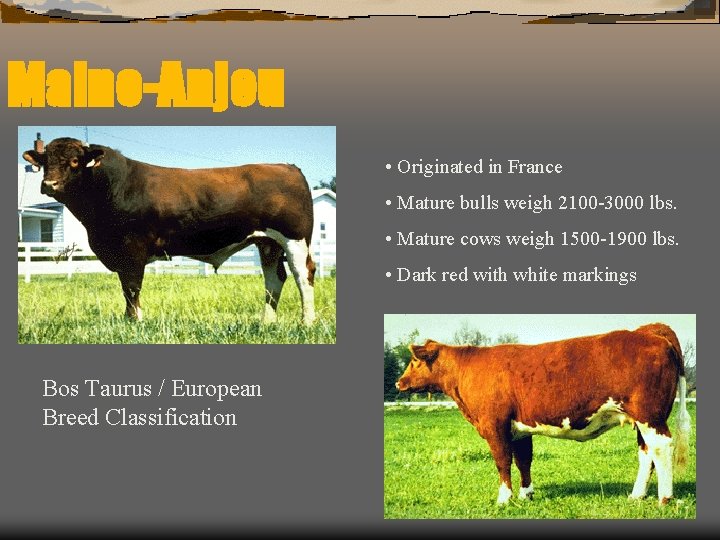 Maine-Anjou

• Originated in France

• Mature bulls weigh 2100-3000 lbs.

• Mature cows weigh 1500-1900 lbs.

• Dark red with white markings

Bos Taurus / European Breed Classification